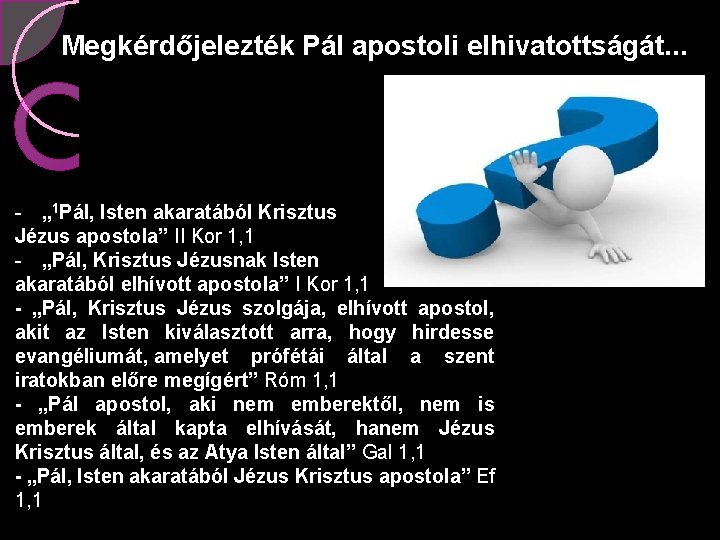 Megkérdőjelezték Pál apostoli elhivatottságát...

- „$^1$Pál, Isten akaratából Krisztus Jézus apostola” II Kor 1,1
- „Pál, Krisztus Jézusnak Isten akaratából elhívott apostola” I Kor 1,1
- „Pál, Krisztus Jézus szolgája, elhívott apostol, akit az Isten kiválasztott arra, hogy hirdesse evangéliumát, amelyet prófétái által a szent iratokban előre megígért” Róm 1,1
- „Pál apostol, aki nem emberektől, nem is emberek által kapta elhívását, hanem Jézus Krisztus által, és az Atya Isten által” Gal 1,1
- „Pál, Isten akaratából Jézus Krisztus apostola” Ef 1,1